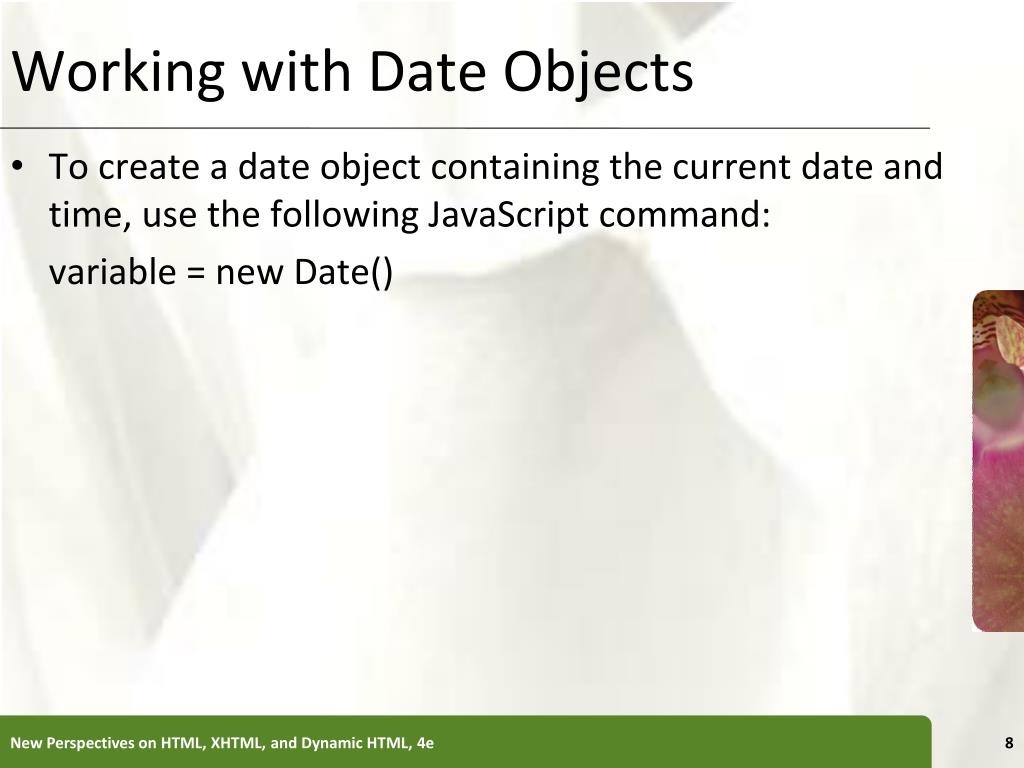 Working with Date Objects

• To create a date object containing the current date and time, use the following JavaScript command:

variable = new Date()

New Perspectives on HTML, XHTML, and Dynamic HTML, 4e

8